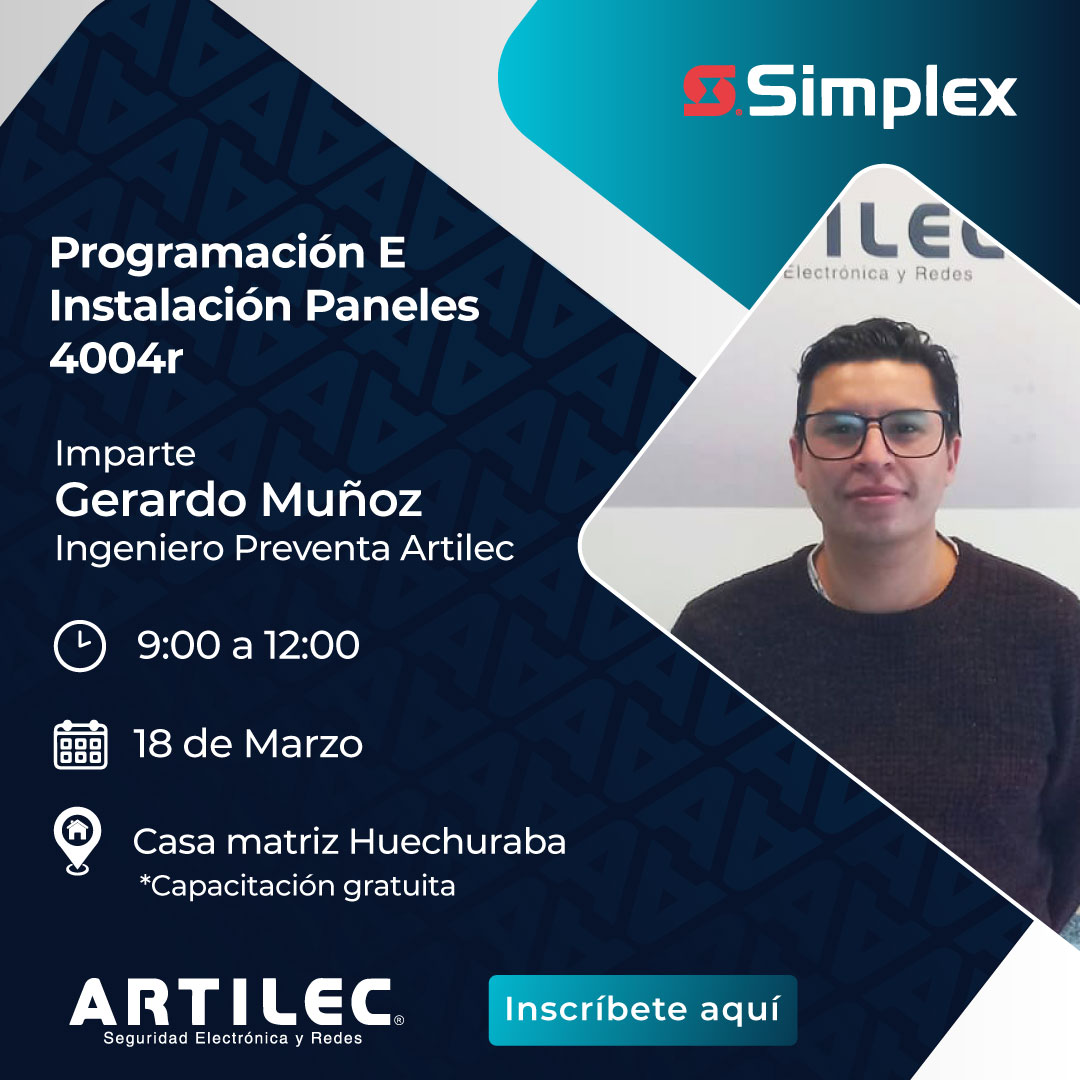 Simplex

ILEC
Electrónica y Redes

Programación E Instalación Paneles 4004r

Imparte
Gerardo Muñoz
Ingeniero Preventa Artilec

9:00 a 12:00

18 de Marzo

Casa matriz Huechuraba
*Capacitación gratuita

ARTILEC®
Seguridad Electrónica y Redes

Inscríbete aquí